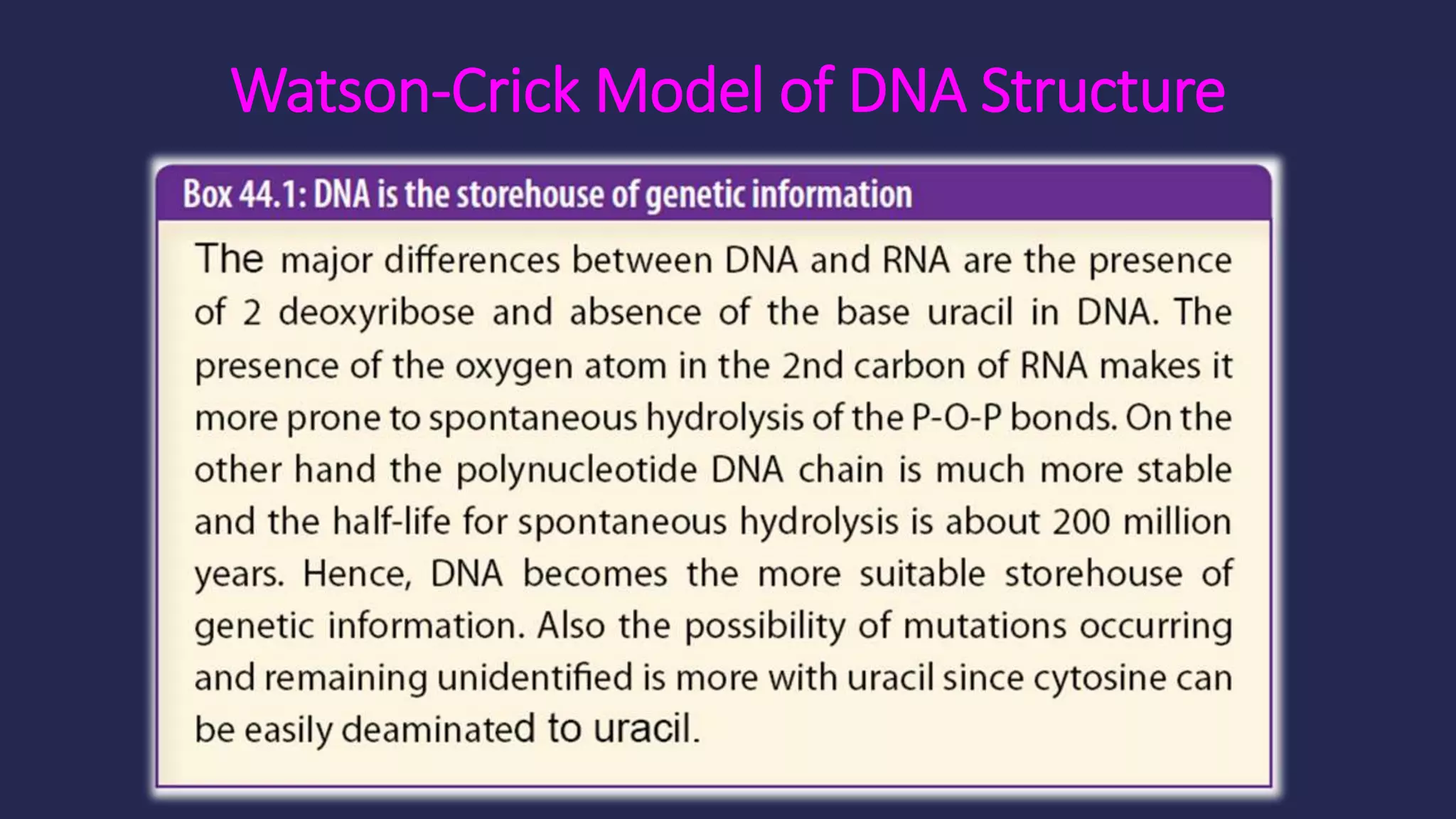 Watson-Crick Model of DNA Structure

Box 44.1: DNA is the storehouse of genetic information

The major differences between DNA and RNA are the presence of 2 deoxyribose and absence of the base uracil in DNA. The presence of the oxygen atom in the 2nd carbon of RNA makes it more prone to spontaneous hydrolysis of the P-O-P bonds. On the other hand the polynucleotide DNA chain is much more stable and the half-life for spontaneous hydrolysis is about 200 million years. Hence, DNA becomes the more suitable storehouse of genetic information. Also the possibility of mutations occurring and remaining unidentified is more with uracil since cytosine can be easily deaminated to uracil.